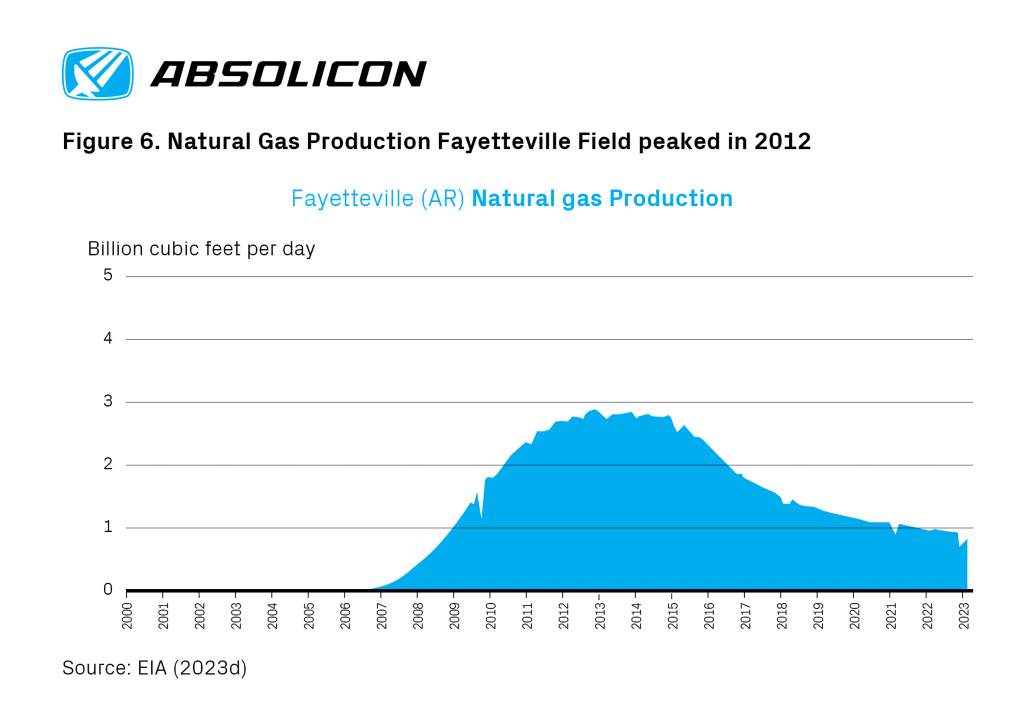 ABSOLICON

Figure 6. Natural Gas Production Fayetteville Field peaked in 2012

Fayetteville (AR) Natural gas Production

Billion cubic feet per day

5
4
3
2
1
0

2000
2001
2002
2003
2004
2005
2006
2007
2008
2009
2010
2011
2012
2013
2014
2015
2016
2017
2018
2019
2020
2021
2022
2023

Source: EIA (2023d)